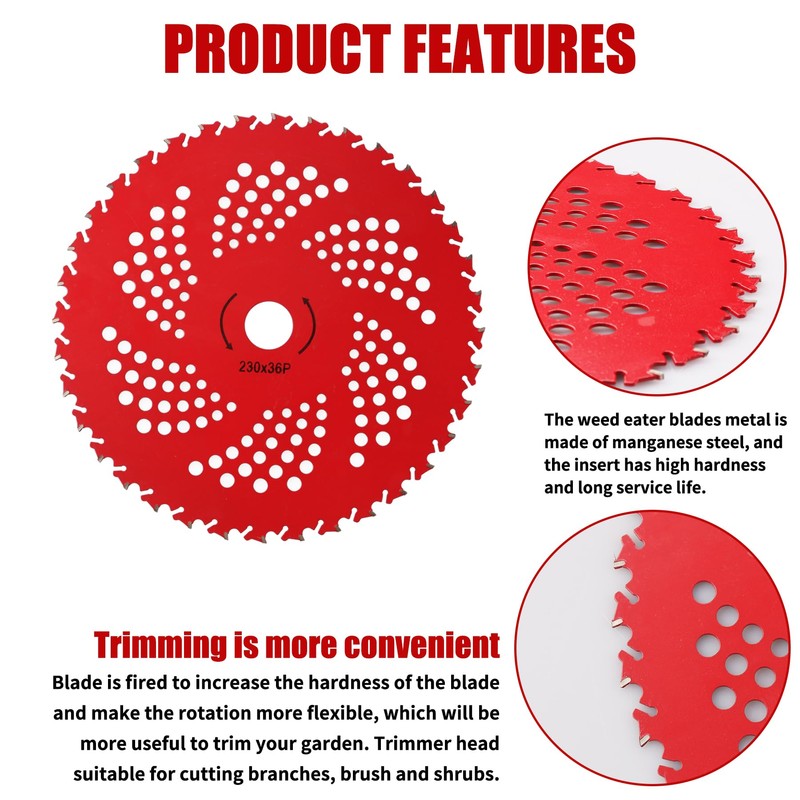 PRODUCT FEATURES

230x36P

The weed eater blades metal is made of manganese steel, and the insert has high hardness and long service life.

Trimming is more convenient

Blade is fired to increase the hardness of the blade and make the rotation more flexible, which will be more useful to trim your garden. Trimmer head suitable for cutting branches, brush and shrubs.